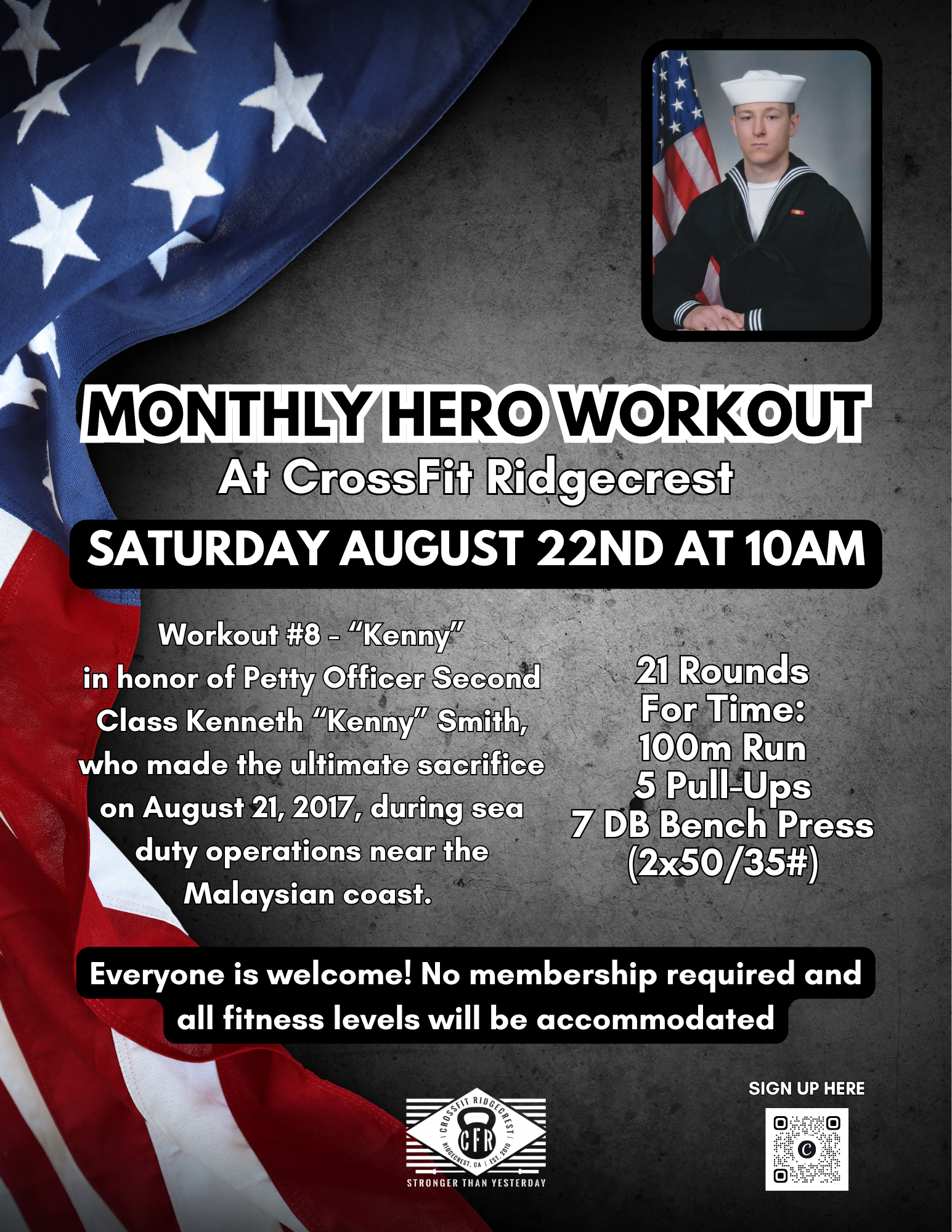 MONTHLY HERO WORKOUT
At CrossFit Ridgecrest

SATURDAY AUGUST 22ND AT 10AM

Workout #8 - “Kenny”
in honor of Petty Officer Second Class Kenneth “Kenny” Smith, who made the ultimate sacrifice on August 21, 2017, during sea duty operations near the Malaysian coast.

21 Rounds
For Time:
100m Run
5 Pull-Ups
7 DB Bench Press
(2x50/35#)

Everyone is welcome! No membership required and all fitness levels will be accommodated

CROSSFIT RIDGECREST
CFR
RIDGECREST, CA | EST. 2010
STRONGER THAN YESTERDAY

SIGN UP HERE